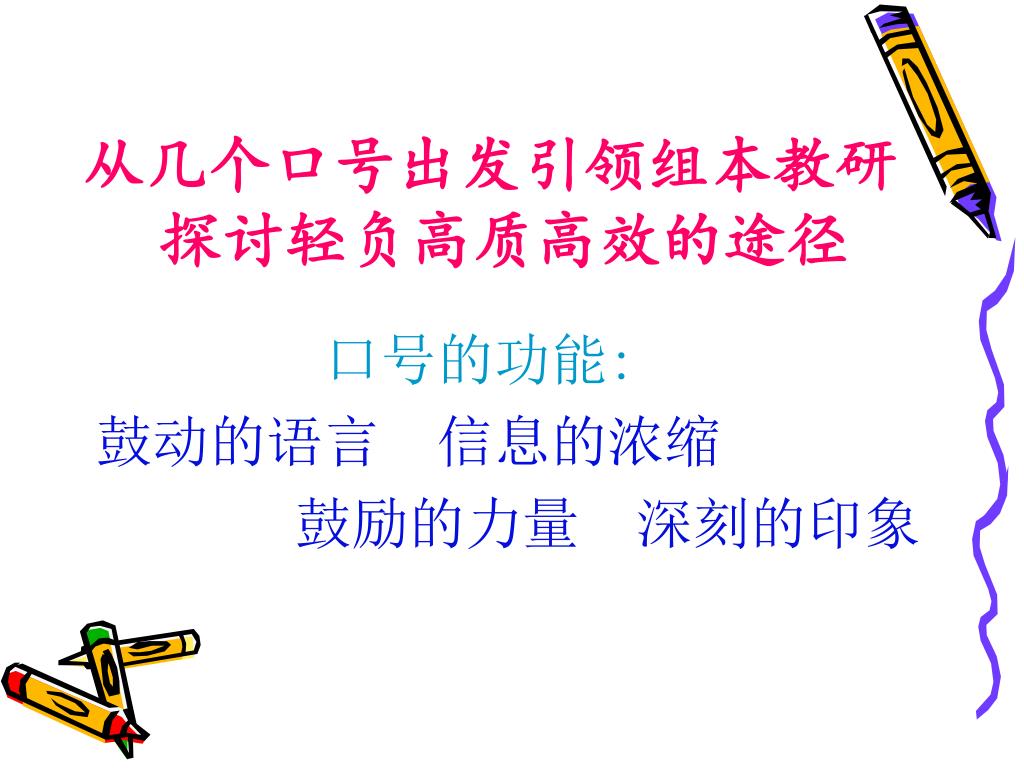 从几个口号出发引领组本教研
探讨轻负高质高效的途径

口号的功能:

鼓动的语言　信息的浓缩

鼓励的力量　深刻的印象